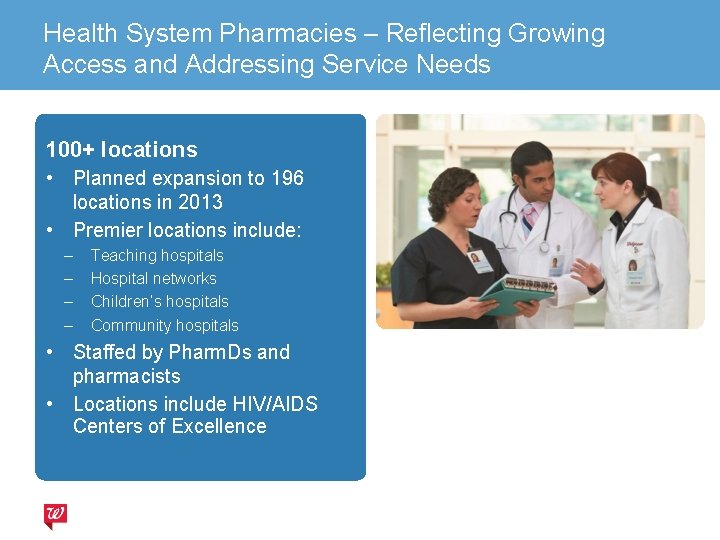 Health System Pharmacies – Reflecting Growing Access and Addressing Service Needs

100+ locations

• Planned expansion to 196 locations in 2013
• Premier locations include:
– Teaching hospitals
– Hospital networks
– Children's hospitals
– Community hospitals
• Staffed by PharmDs and pharmacists
• Locations include HIV/AIDS Centers of Excellence